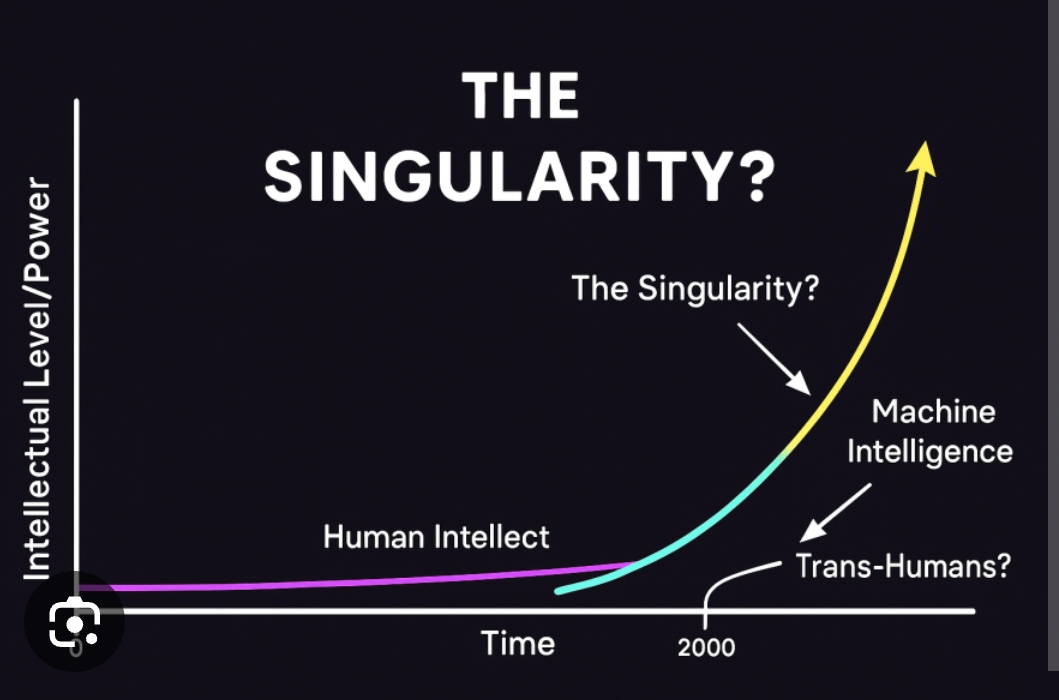 THE SINGULARITY?

Intellectual Level/Power

The Singularity?

Machine Intelligence

Human Intellect

Trans-Humans?

0

Time

2000